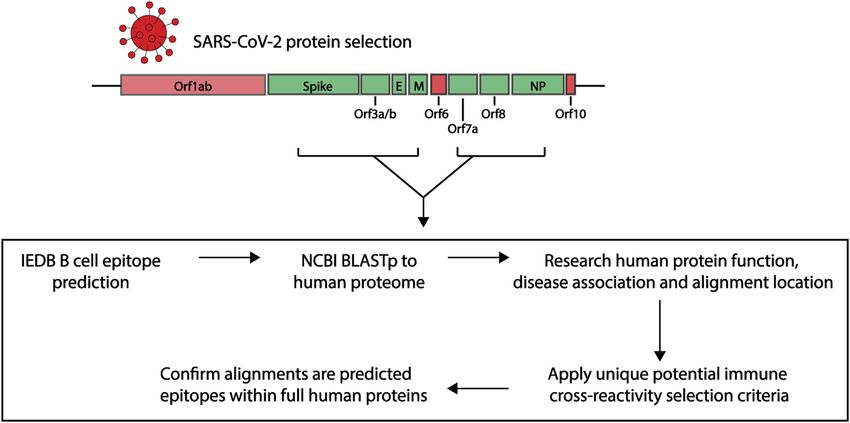 SARS-CoV-2 protein selection

Orf1ab

Spike

E

M

NP

Orf3a/b

Orf6

Orf7a

Orf8

Orf10

IEDB B cell epitope prediction

NCBI BLASTp to human proteome

Research human protein function, disease association and alignment location

Apply unique potential immune cross-reactivity selection criteria

Confirm alignments are predicted epitopes within full human proteins